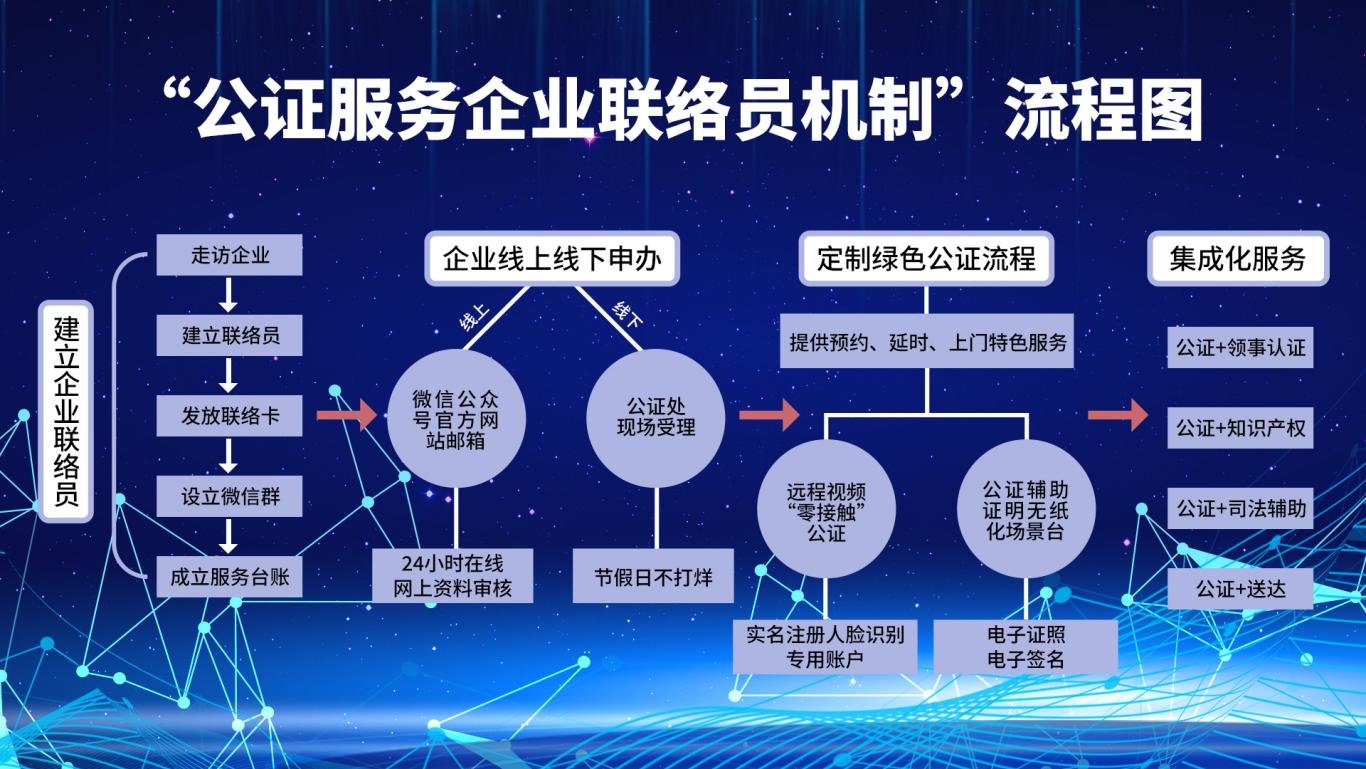 “公证服务企业联络员机制”流程图

建立企业联络员

走访企业

建立联络员

发放联络卡

设立微信群

成立服务台账

企业线上线下申办

线上

线下

微信公众号官方网站邮箱

公证处现场受理

24小时在线网上资料审核

节假日不打烊

定制绿色公证流程

提供预约、延时、上门特色服务

远程视频“零接触”公证

公证辅助证明无纸化场景台

实名注册人脸识别专用账户

电子证照电子签名

集成化服务

公证+领事认证

公证+知识产权

公证+司法辅助

公证+送达